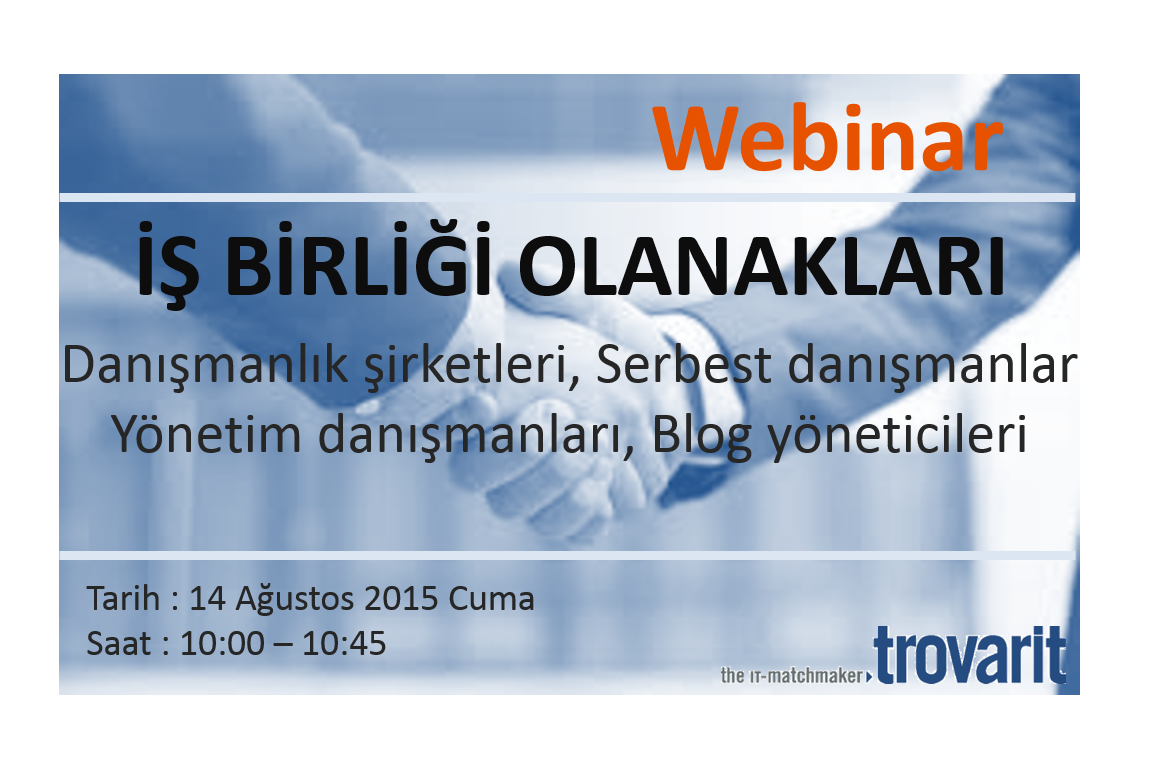 Webinar

İŞ BİRLİĞİ OLANAKLARI

Danışmanlık şirketleri, Serbest danışmanlar
Yönetim danışmanları, Blog yöneticileri

Tarih : 14 Ağustos 2015 Cuma
Saat : 10:00 – 10:45

the IT-matchmaker trovarit